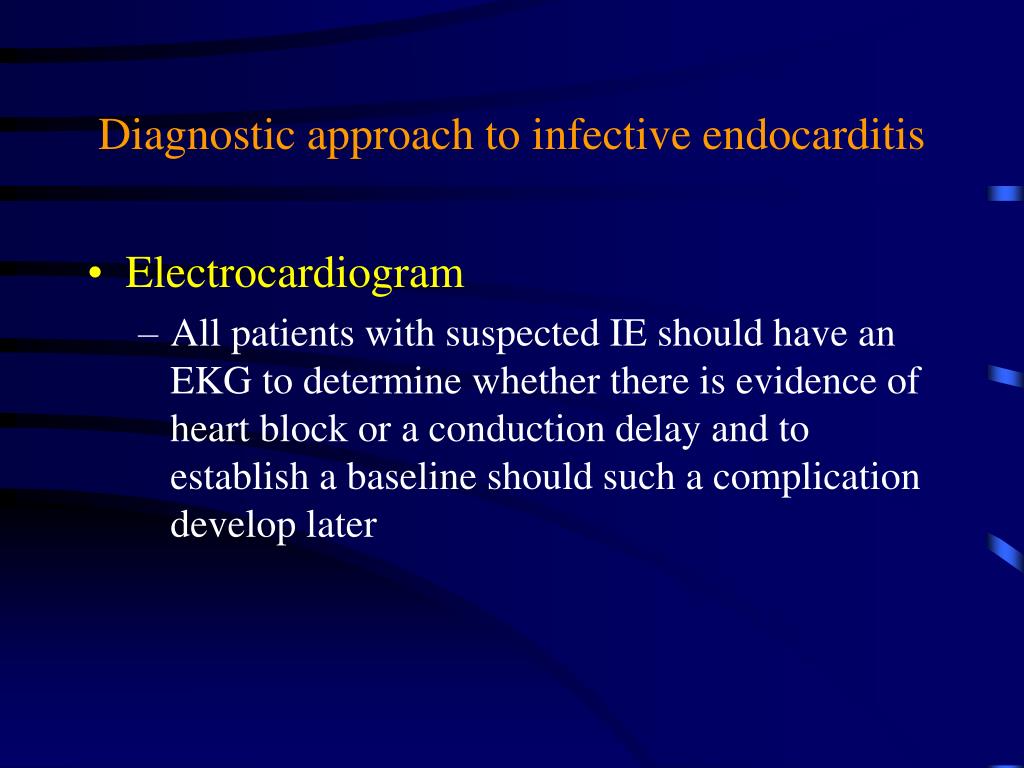 Diagnostic approach to infective endocarditis

• Electrocardiogram
– All patients with suspected IE should have an EKG to determine whether there is evidence of heart block or a conduction delay and to establish a baseline should such a complication develop later